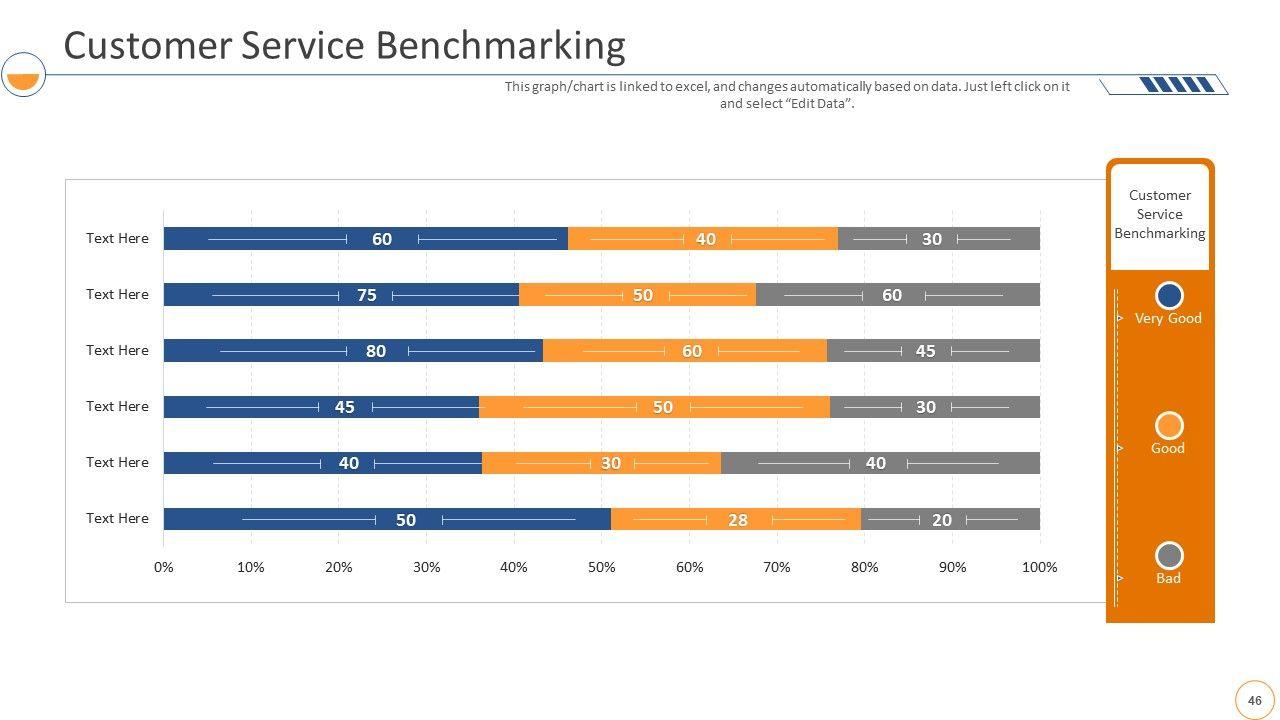 Customer Service Benchmarking

This graph/chart is linked to excel, and changes automatically based on data. Just left click on it and select "Edit Data".

Text Here 60 40 30
Text Here 75 50 60
Text Here 80 60 45
Text Here 45 50 30
Text Here 40 30 40
Text Here 50 28 20

0% 10% 20% 30% 40% 50% 60% 70% 80% 90% 100%

Customer Service Benchmarking

Very Good

Good

Bad

46